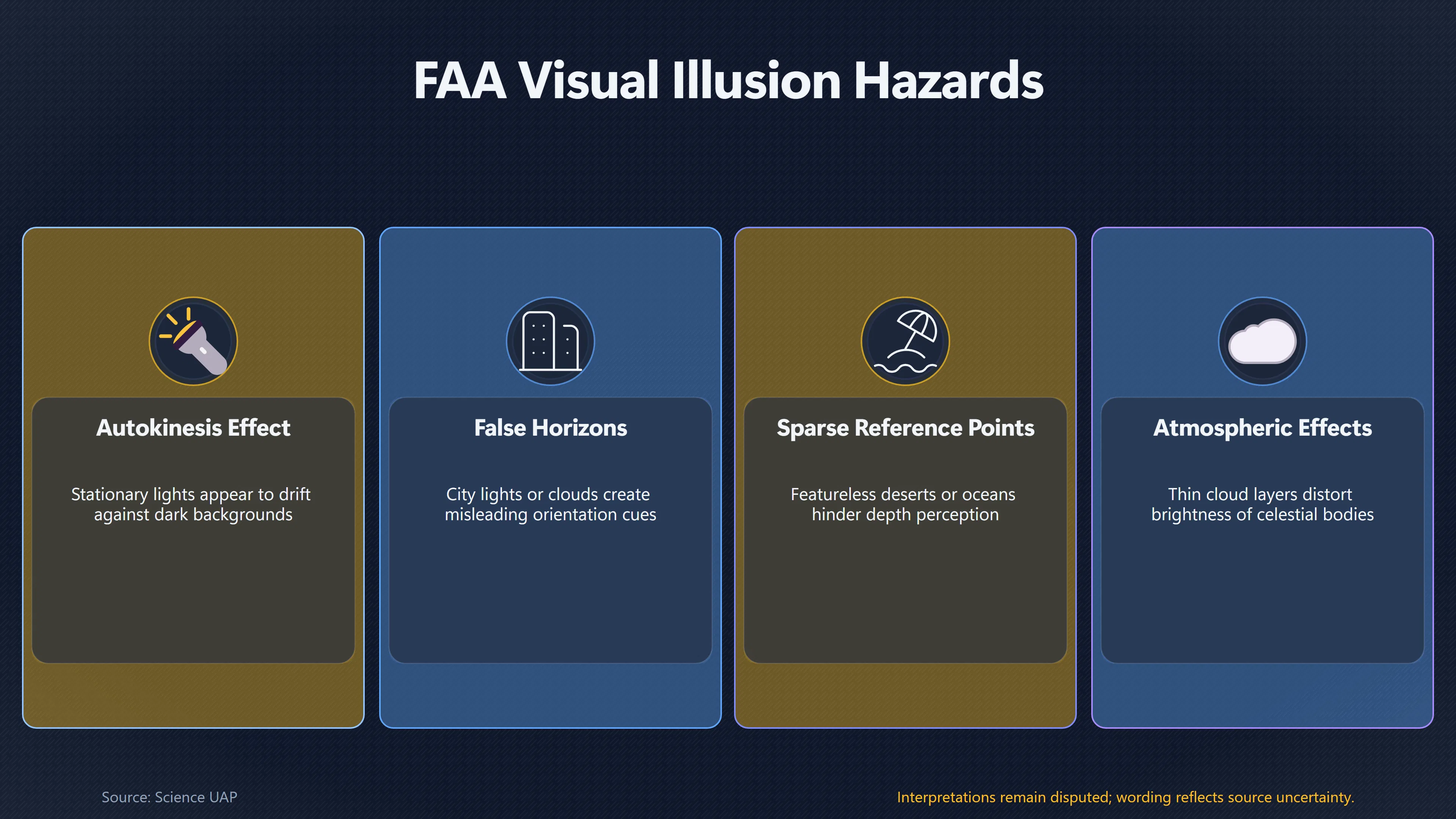 FAA Visual Illusion Hazards

Autokinesis Effect

Stationary lights appear to drift against dark backgrounds

False Horizons

City lights or clouds create misleading orientation cues

Sparse Reference Points

Featureless deserts or oceans hinder depth perception

Atmospheric Effects

Thin cloud layers distort brightness of celestial bodies

Source: Science UAP

Interpretations remain disputed; wording reflects source uncertainty.